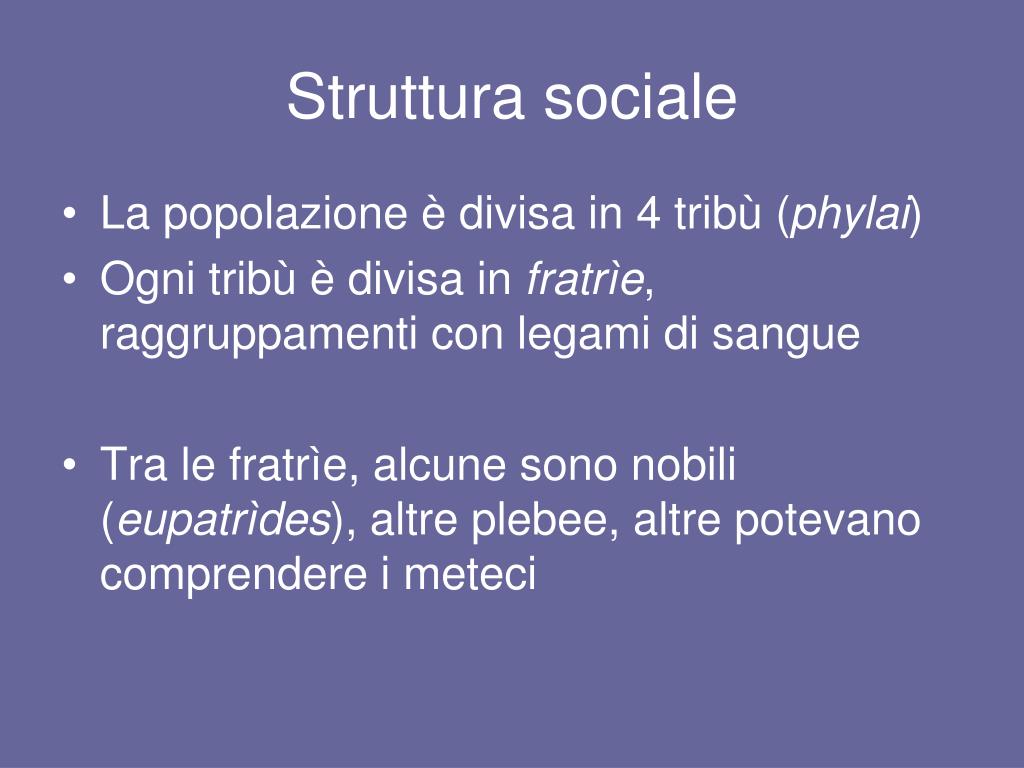 Struttura sociale

• La popolazione è divisa in 4 tribù (phylai)
• Ogni tribù è divisa in fratrìe, raggruppamenti con legami di sangue

• Tra le fratrìe, alcune sono nobili (eupatrìdes), altre plebee, altre potevano comprendere i meteci